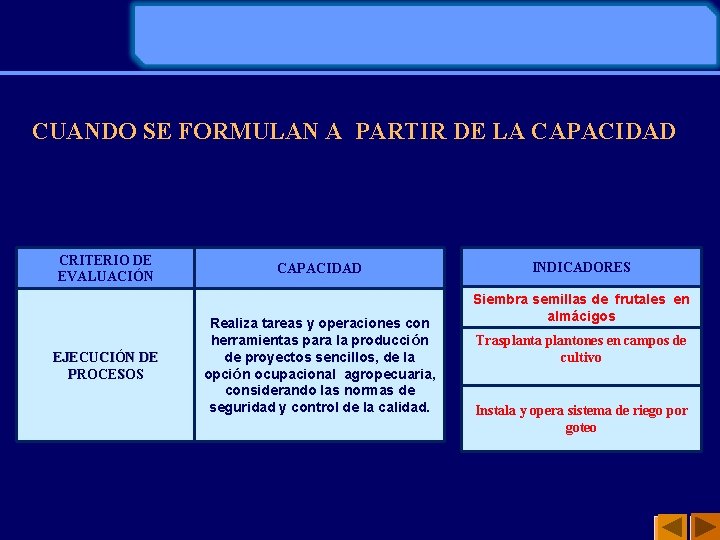 CUANDO SE FORMULAN A PARTIR DE LA CAPACIDAD

| CRITERIO DE EVALUACIÓN | CAPACIDAD |
|---|---|
| EJECUCIÓN DE PROCESOS | Realiza tareas y operaciones con herramientas para la producción de proyectos sencillos, de la opción ocupacional agropecuaria, considerando las normas de seguridad y control de la calidad. |

| INDICADORES |
|---|
| Siembra semillas de frutales en almácigos |
| Trasplanta plantones en campos de cultivo |
| Instala y opera sistema de riego por goteo |